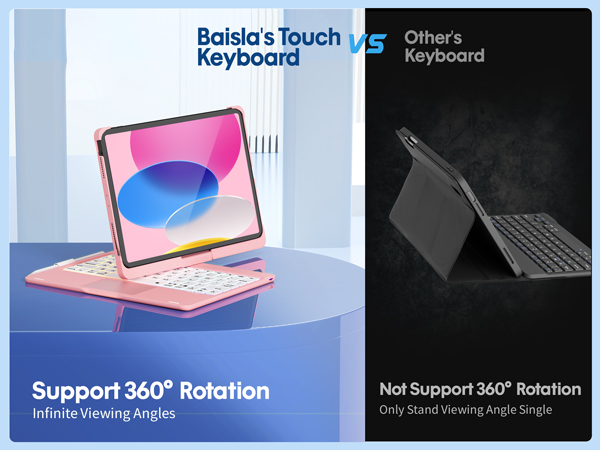 Baisla's Touch Keyboard

VS

Other's Keyboard

Support 360° Rotation
Infinite Viewing Angles

Not Support 360° Rotation
Only Stand Viewing Angle Single